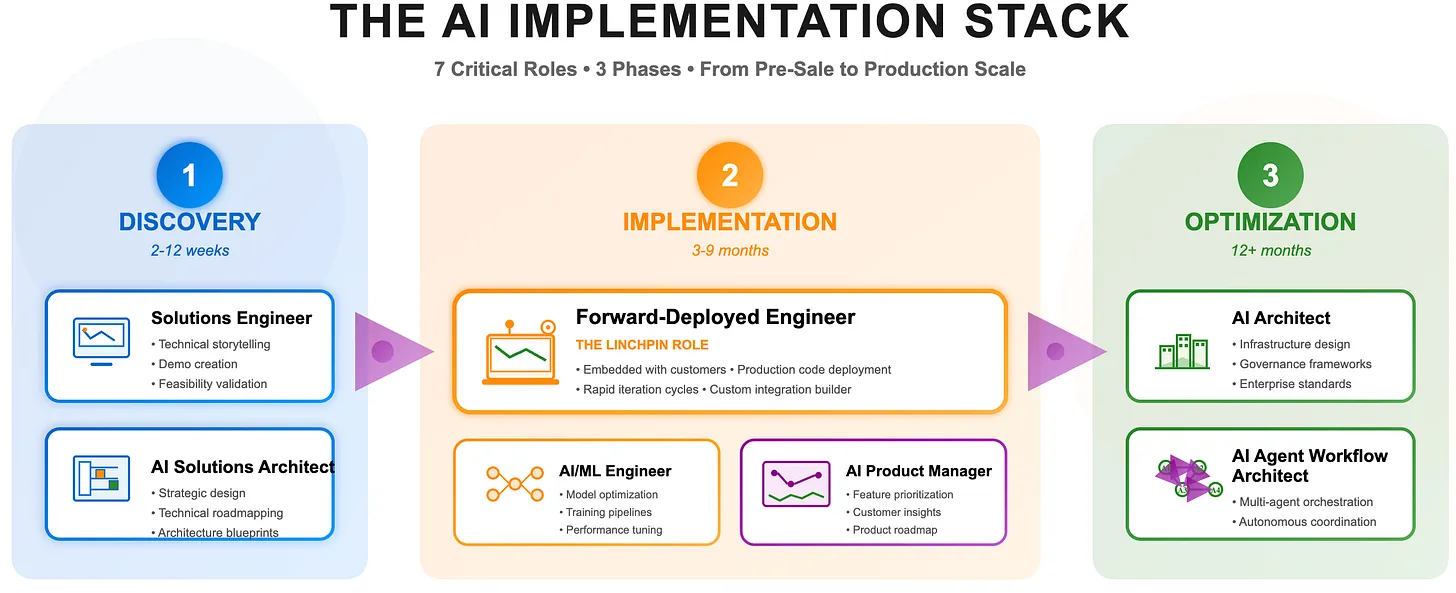 THE AI IMPLEMENTATION STACK

7 Critical Roles • 3 Phases • From Pre-Sale to Production Scale

1
DISCOVERY
2-12 weeks

Solutions Engineer
• Technical storytelling
• Demo creation
• Feasibility validation

AI Solutions Architect
• Strategic design
• Technical roadmapping
• Architecture blueprints

2
IMPLEMENTATION
3-9 months

Forward-Deployed Engineer
THE LINCHPIN ROLE
• Embedded with customers • Production code deployment
• Rapid iteration cycles • Custom integration builder

AI/ML Engineer
• Model optimization
• Training pipelines
• Performance tuning

AI Product Manager
• Feature prioritization
• Customer insights
• Product roadmap

3
OPTIMIZATION
12+ months

AI Architect
• Infrastructure design
• Governance frameworks
• Enterprise standards

AI Agent Workflow Architect
• Multi-agent orchestration
• Autonomous coordination